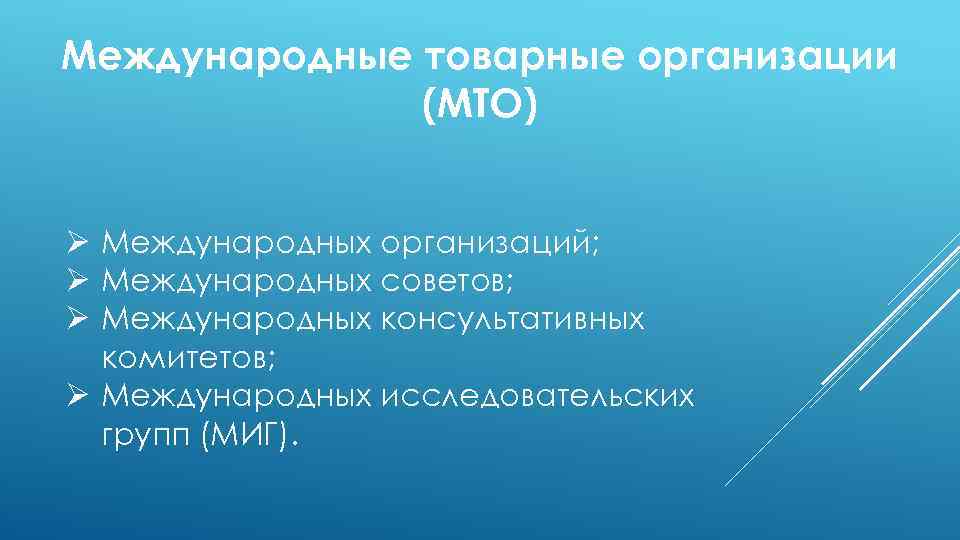 Международные товарные организации (МТО)

➢ Международных организаций;
➢ Международных советов;
➢ Международных консультативных комитетов;
➢ Международных исследовательских групп (МИГ).